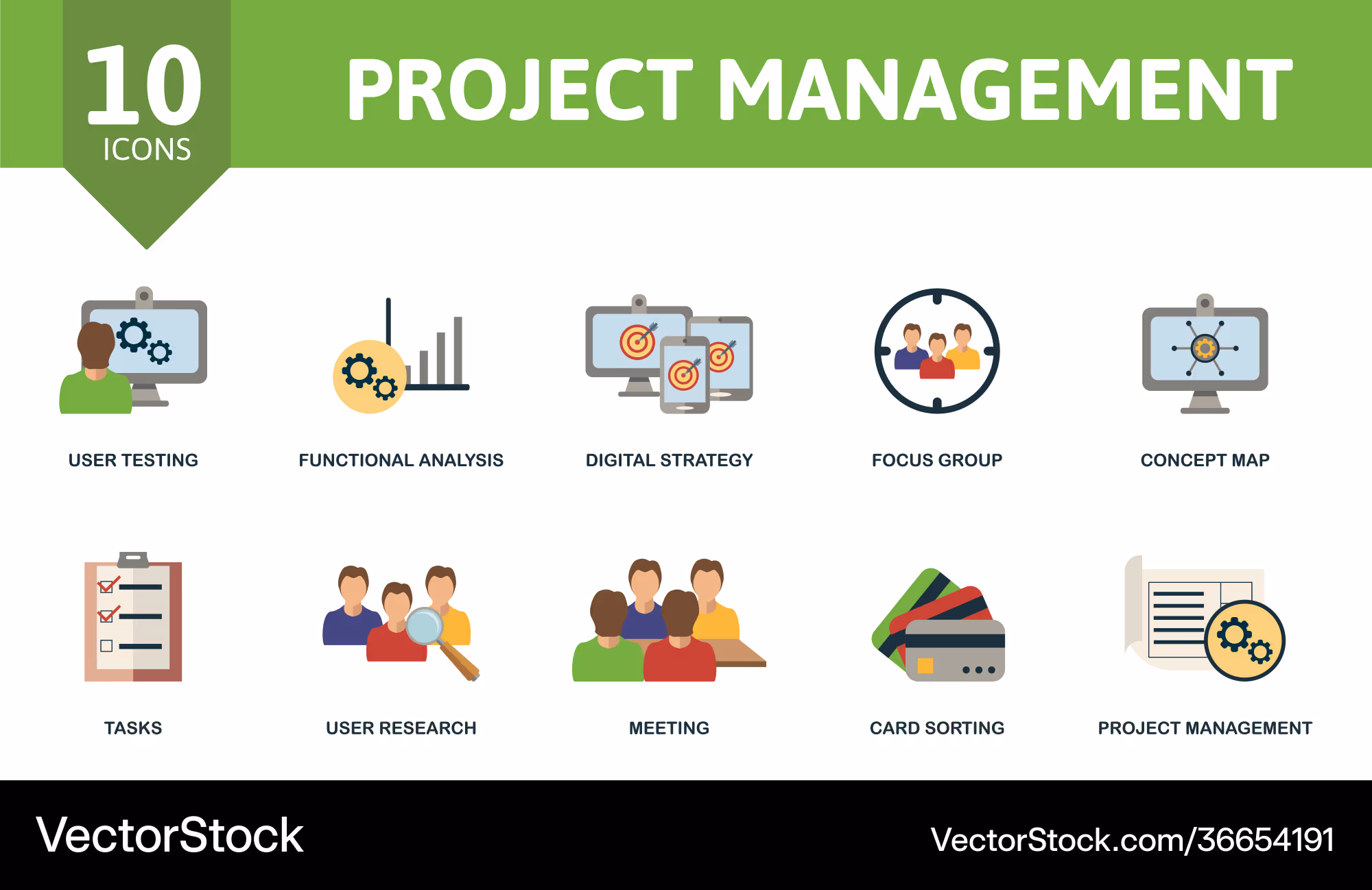 10
ICONS

PROJECT MANAGEMENT

USER TESTING

FUNCTIONAL ANALYSIS

DIGITAL STRATEGY

FOCUS GROUP

CONCEPT MAP

TASKS

USER RESEARCH

MEETING

CARD SORTING

PROJECT MANAGEMENT

VectorStock

VectorStock.com/36654191